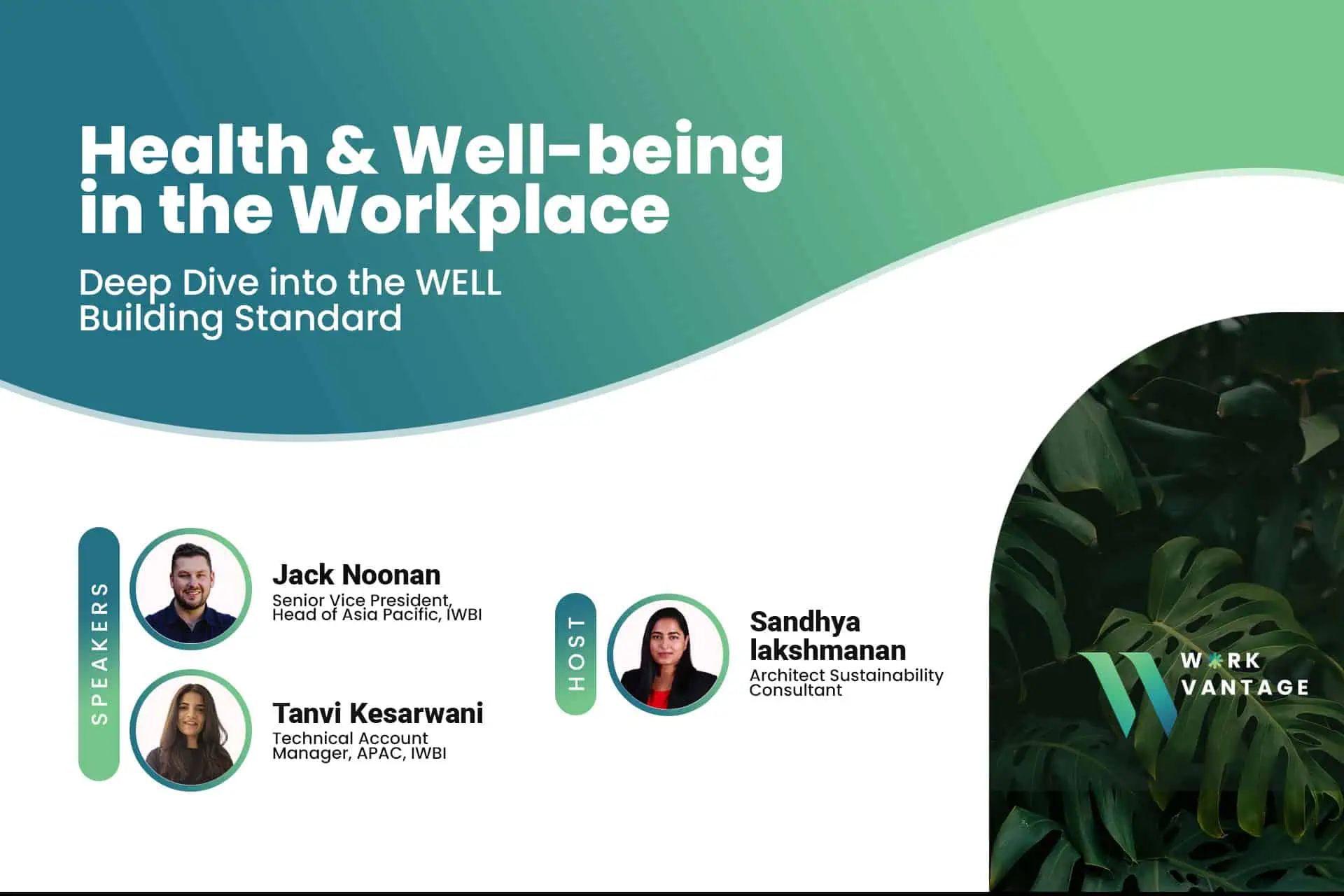 Health & Well-being in the Workplace

Deep Dive into the WELL Building Standard

SPEAKERS

Jack Noonan
Senior Vice President, Head of Asia Pacific, IWBI

Tanvi Kesarwani
Technical Account Manager, APAC, IWBI

HOST

Sandhya lakshmanan
Architect Sustainability Consultant

WORK VANTAGE